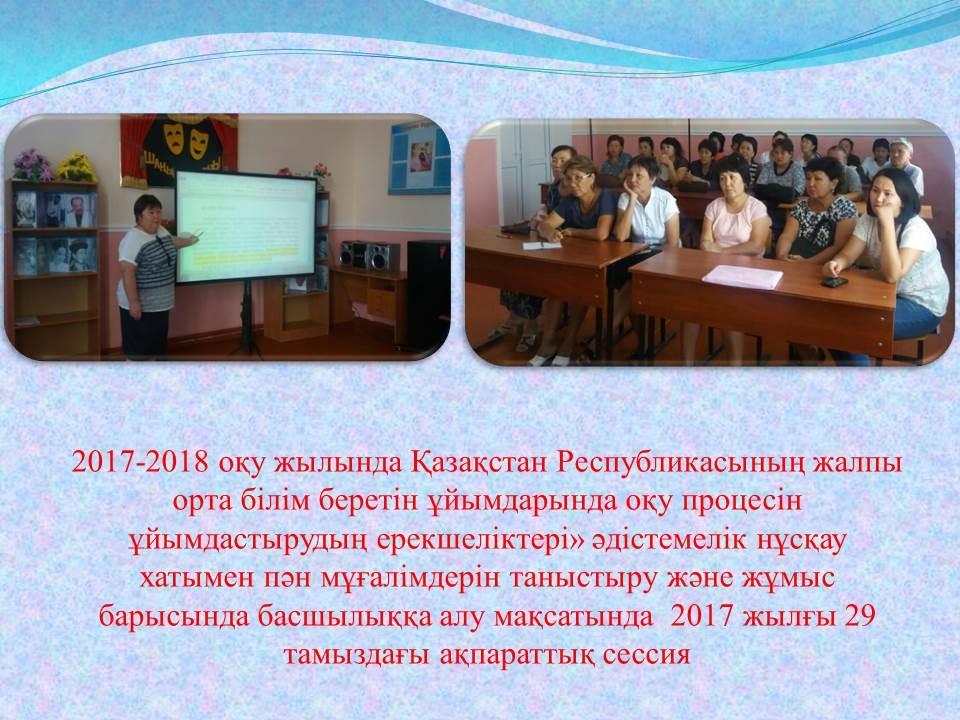 2017-2018 оқу жылында Қазақстан Республикасының жалпы орта білім беретін ұйымдарында оқу процесін ұйымдастырудың ерекшеліктері» әдістемелік нұсқау хатымен пән мұғалімдерін таныстыру және жұмыс барысында басшылыққа алу мақсатында 2017 жылғы 29 тамыздағы ақпараттық сессия